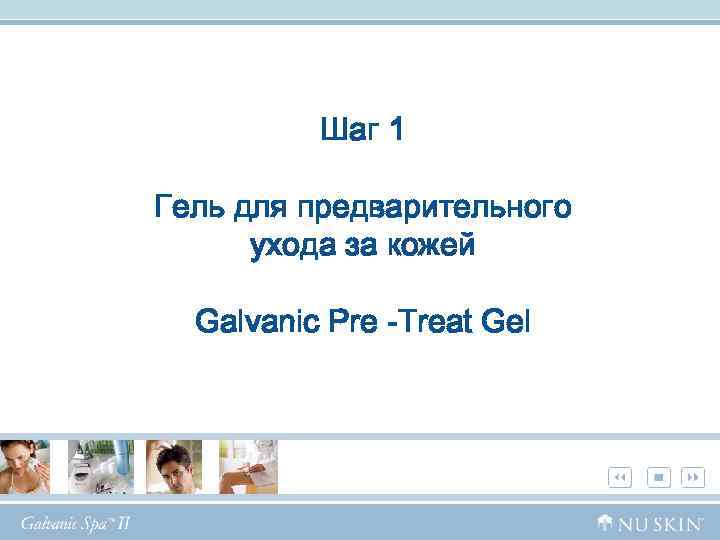 Шаг 1

Гель для предварительного ухода за кожей

Galvanic Pre -Treat Gel

Galvanic Spa™ II

NU SKIN